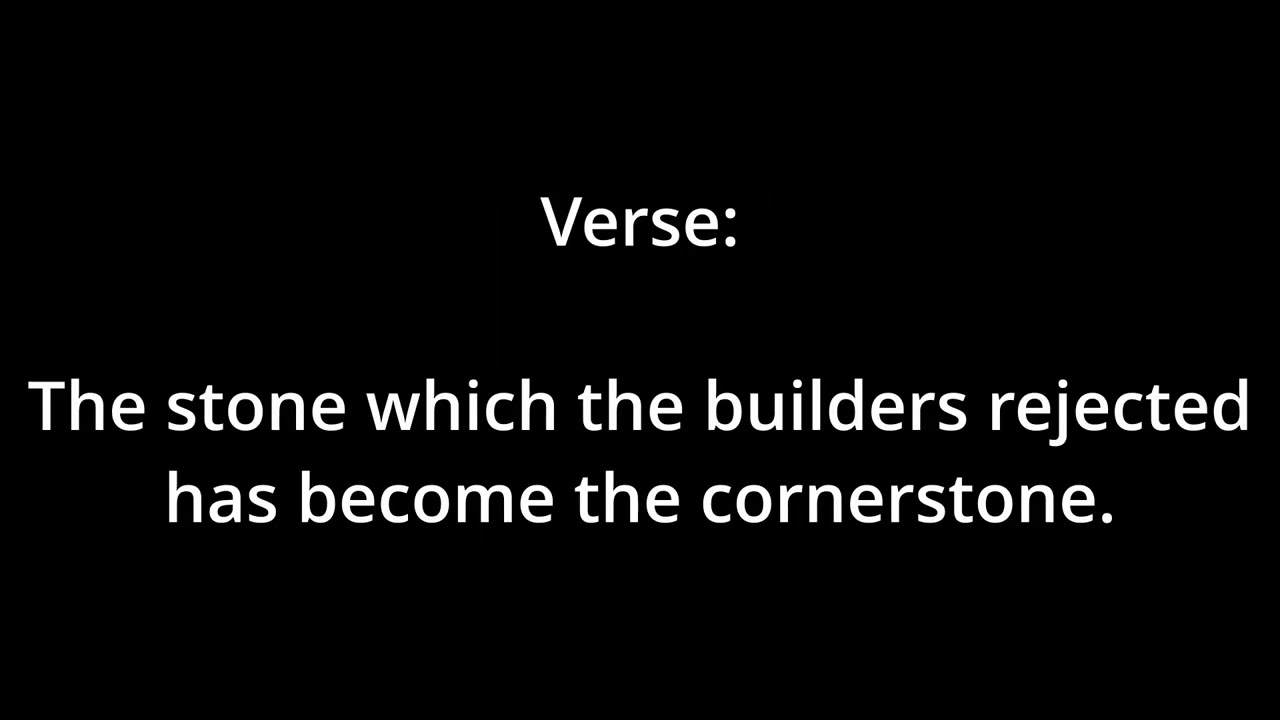 Verse:

The stone which the builders rejected has become the cornerstone.